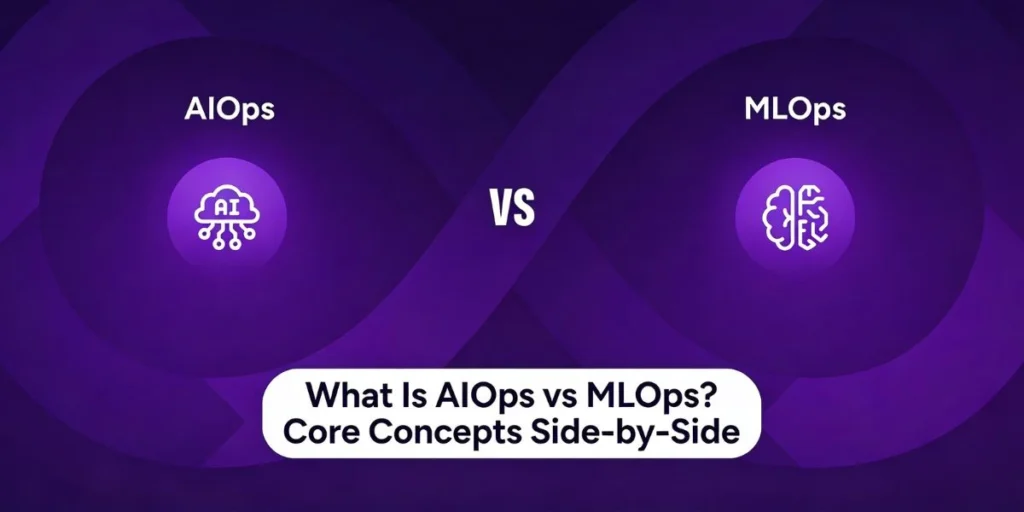 AIOps

AI

VS

MLOps

What Is AIOps vs MLOps?
Core Concepts Side-by-Side